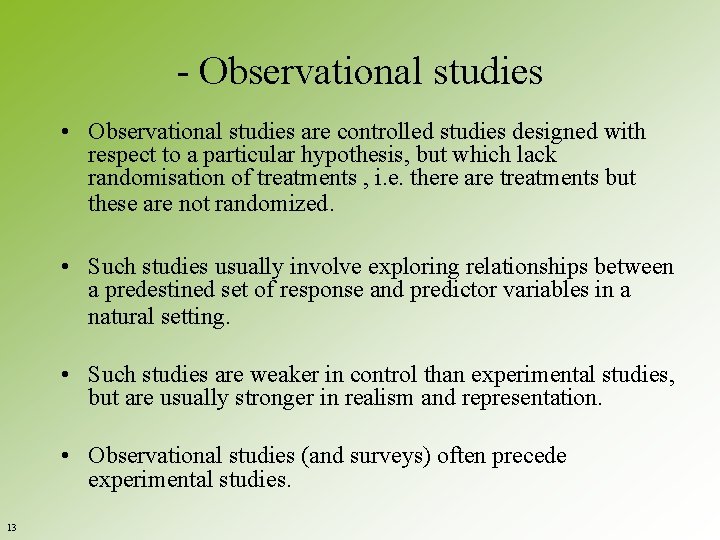 - Observational studies

• Observational studies are controlled studies designed with respect to a particular hypothesis, but which lack randomisation of treatments , i.e. there are treatments but these are not randomized.

• Such studies usually involve exploring relationships between a predestined set of response and predictor variables in a natural setting.

• Such studies are weaker in control than experimental studies, but are usually stronger in realism and representation.

• Observational studies (and surveys) often precede experimental studies.

13